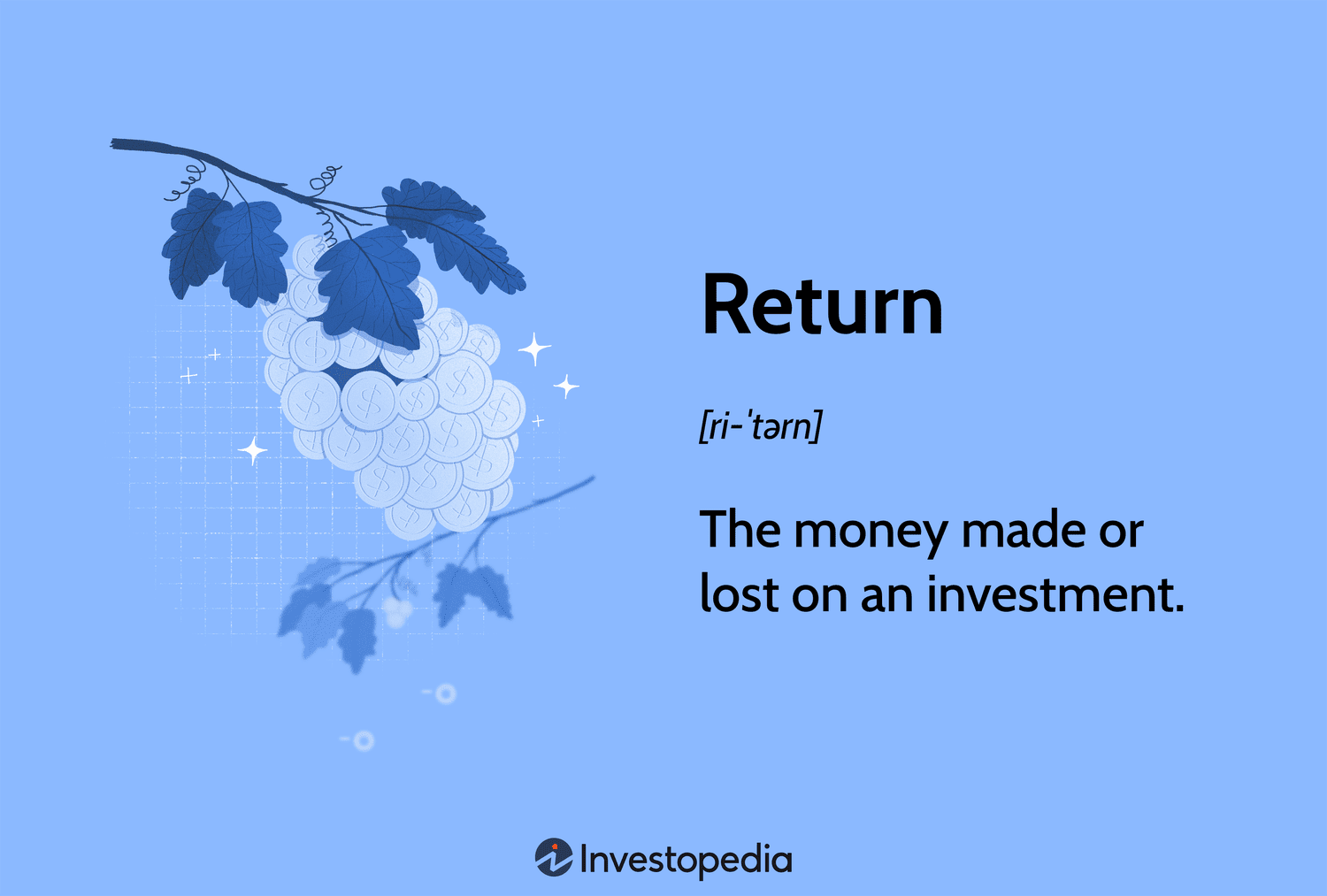 Return

[ri-ˈtərn]

The money made or lost on an investment.

Investopedia